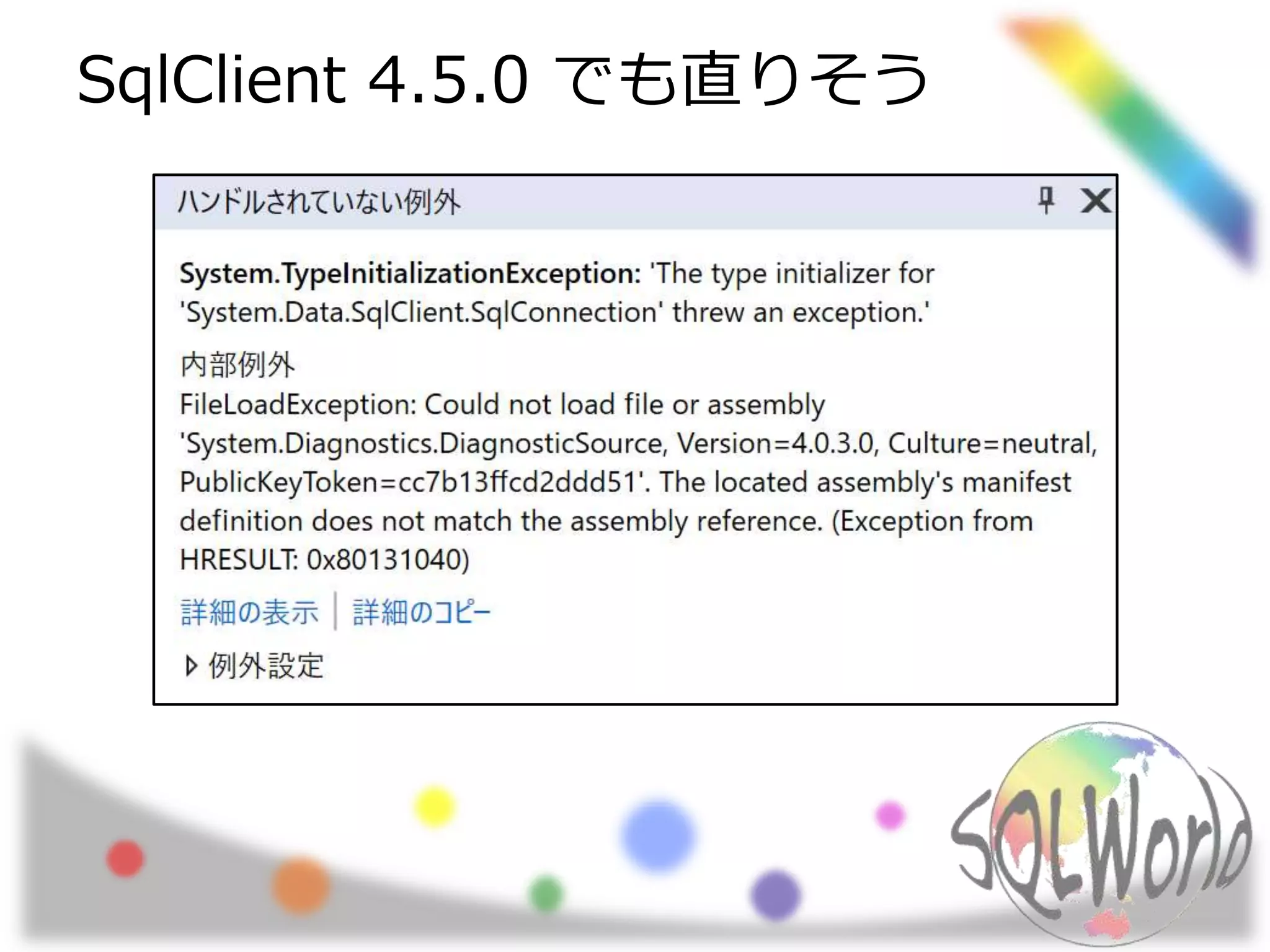 SqlClient 4.5.0 でも直りそう

ハンドルされていない例外

System.TypeInitializationException: 'The type initializer for 'System.Data.SqlClient.SqlConnection' threw an exception.'

内部例外
FileLoadException: Could not load file or assembly 'System.Diagnostics.DiagnosticSource, Version=4.0.3.0, Culture=neutral, PublicKeyToken=cc7b13ffcd2ddd51'. The located assembly's manifest definition does not match the assembly reference. (Exception from HRESULT: 0x80131040)

詳細の表示 | 詳細のコピー

例外設定

SQLWorld